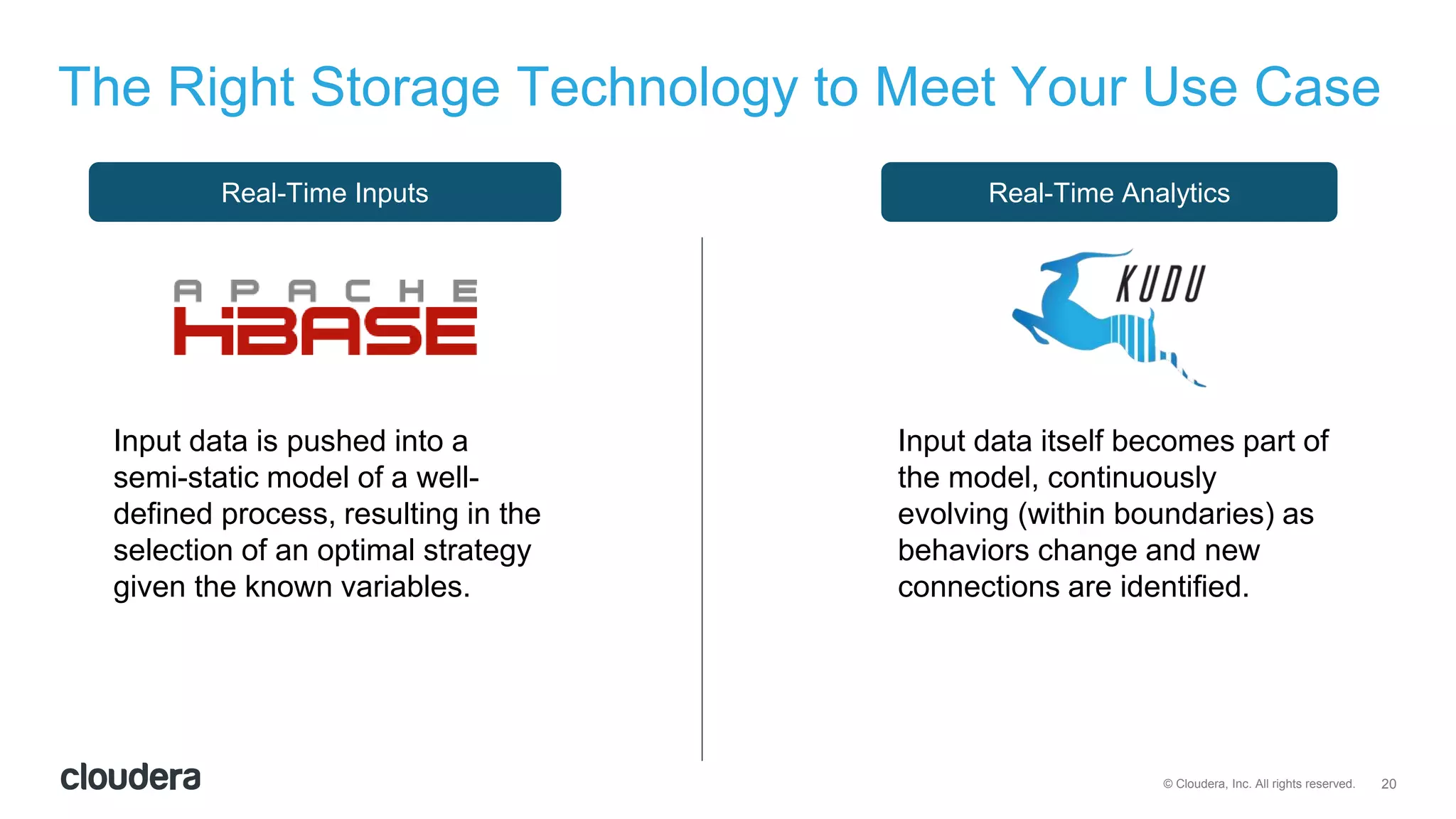 The Right Storage Technology to Meet Your Use Case

Real-Time Inputs

APACHE HBASE

Input data is pushed into a semi-static model of a well-defined process, resulting in the selection of an optimal strategy given the known variables.

Real-Time Analytics

KUDU

Input data itself becomes part of the model, continuously evolving (within boundaries) as behaviors change and new connections are identified.

cloudera

© Cloudera, Inc. All rights reserved. 20